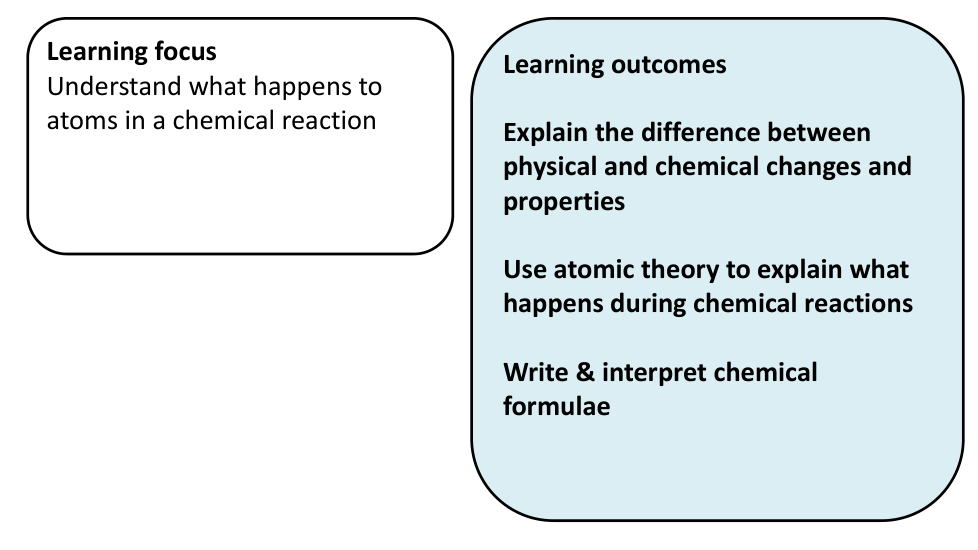 Learning focus
Understand what happens to atoms in a chemical reaction

Learning outcomes

Explain the difference between physical and chemical changes and properties

Use atomic theory to explain what happens during chemical reactions

Write & interpret chemical formulae